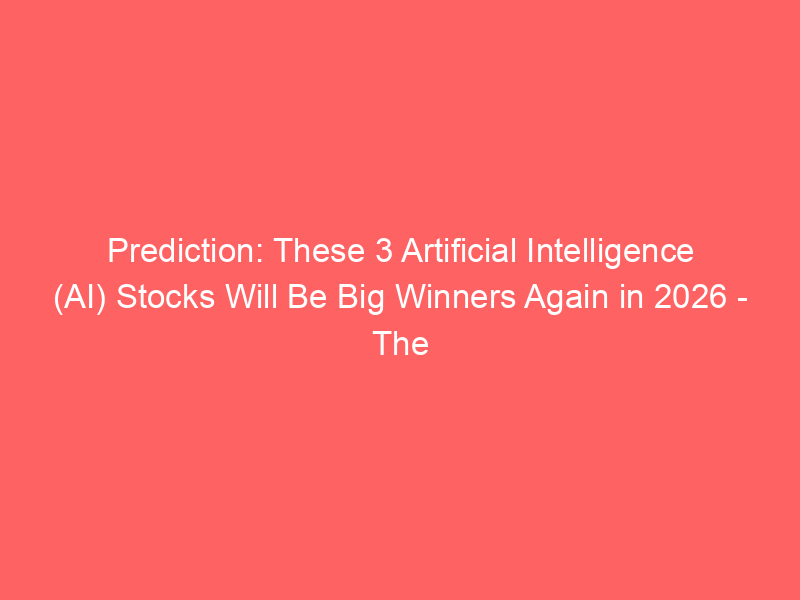 Prediction: These 3 Artificial Intelligence (AI) Stocks Will Be Big Winners Again in 2026 - The